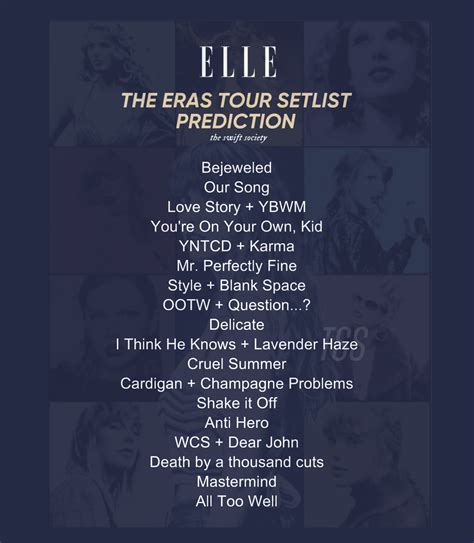 ELLE

THE ERAS TOUR SETLIST PREDICTION

the swift society

Bejeweled
Our Song
Love Story + YBWM
You're On Your Own, Kid
YNTCD + Karma
Mr. Perfectly Fine
Style + Blank Space
OOTW + Question...?
Delicate
I Think He Knows + Lavender Haze
Cruel Summer
Cardigan + Champagne Problems
Shake it Off
Anti Hero
WCS + Dear John
Death by a thousand cuts
Mastermind
All Too Well

TSS